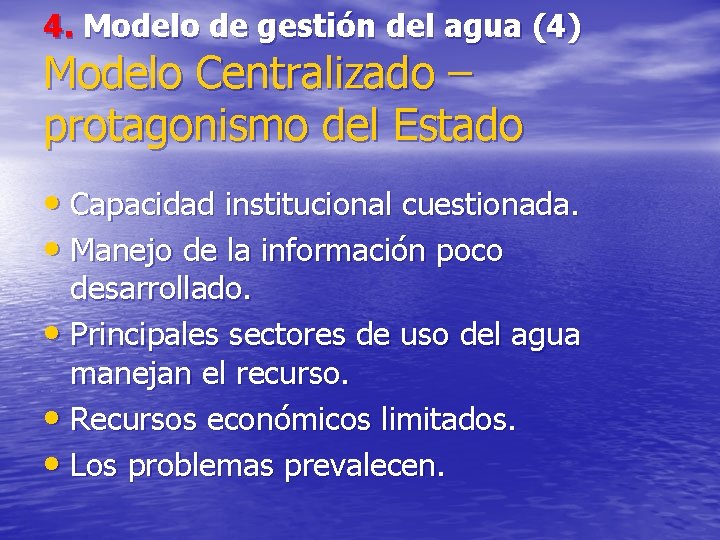 4. Modelo de gestión del agua (4)
Modelo Centralizado – protagonismo del Estado

• Capacidad institucional cuestionada.
• Manejo de la información poco desarrollado.
• Principales sectores de uso del agua manejan el recurso.
• Recursos económicos limitados.
• Los problemas prevalecen.